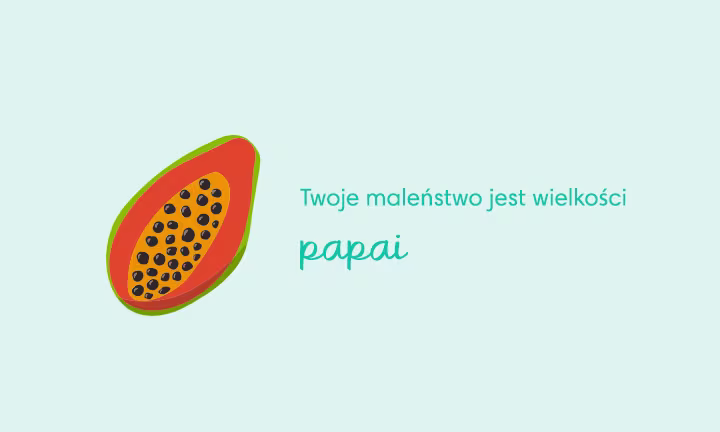 Twoje maleństwo jest wielkości

papai